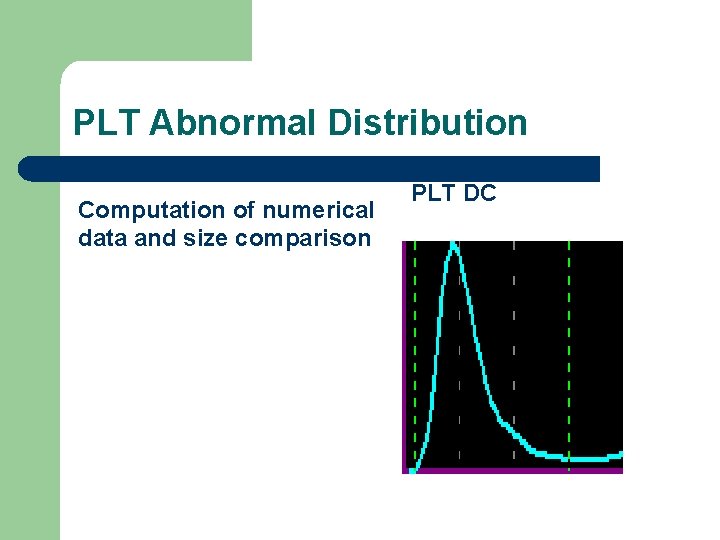 PLT Abnormal Distribution

Computation of numerical data and size comparison

PLT DC